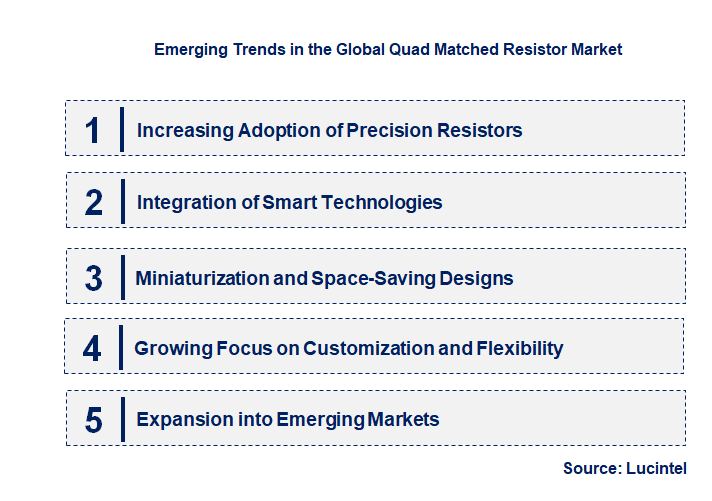 Emerging Trends in the Global Quad Matched Resistor Market

1 Increasing Adoption of Precision Resistors

2 Integration of Smart Technologies

3 Miniaturization and Space-Saving Designs

4 Growing Focus on Customization and Flexibility

5 Expansion into Emerging Markets

Source: Lucintel